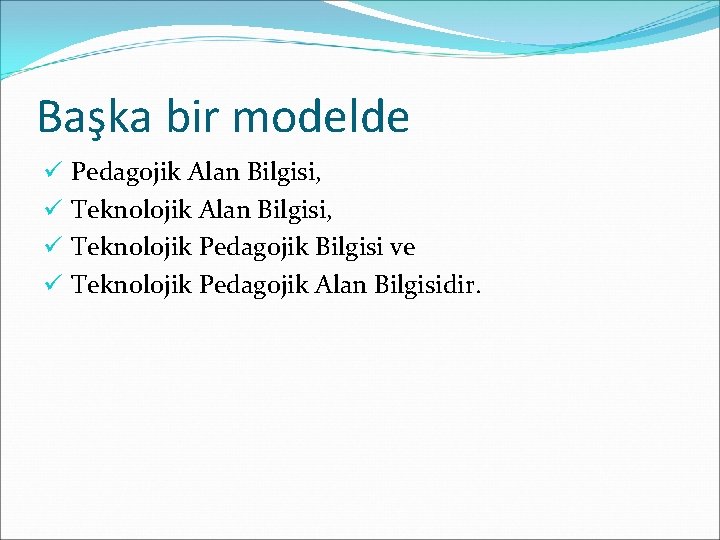 Başka bir modelde

✓ Pedagojik Alan Bilgisi,
✓ Teknolojik Alan Bilgisi,
✓ Teknolojik Pedagojik Bilgisi ve
✓ Teknolojik Pedagojik Alan Bilgisidir.